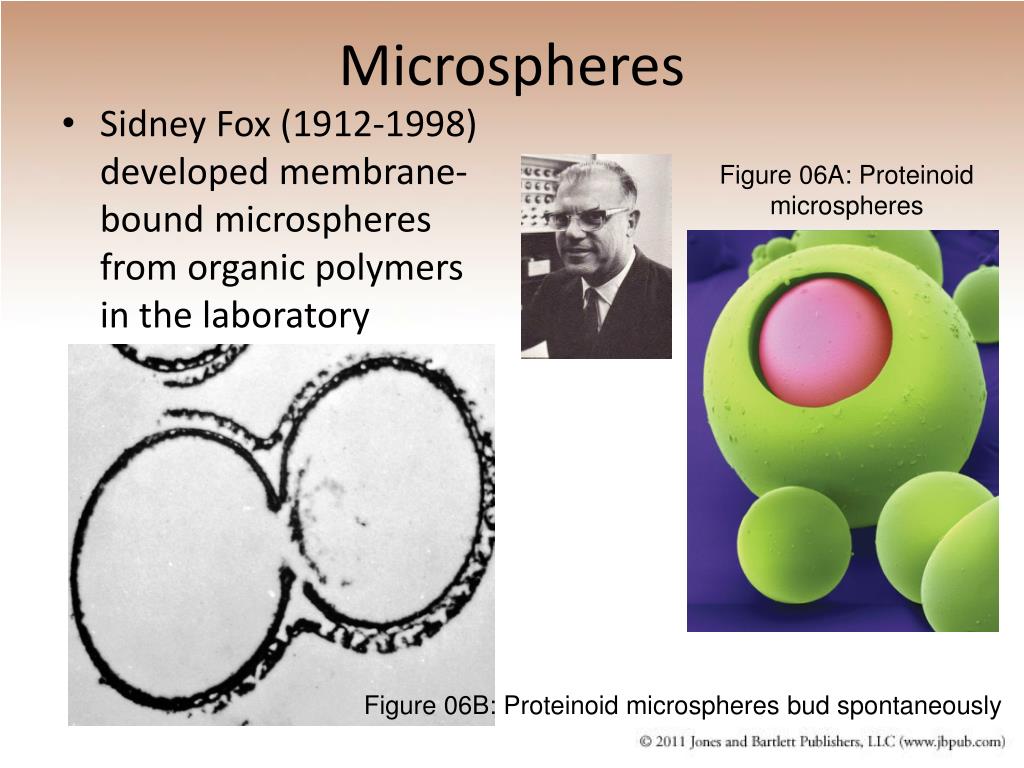 Microspheres

• Sidney Fox (1912-1998) developed membrane-bound microspheres from organic polymers in the laboratory

Figure 06A: Proteinoid microspheres

Figure 06B: Proteinoid microspheres bud spontaneously

© 2011 Jones and Bartlett Publishers, LLC (www.jbpub.com)